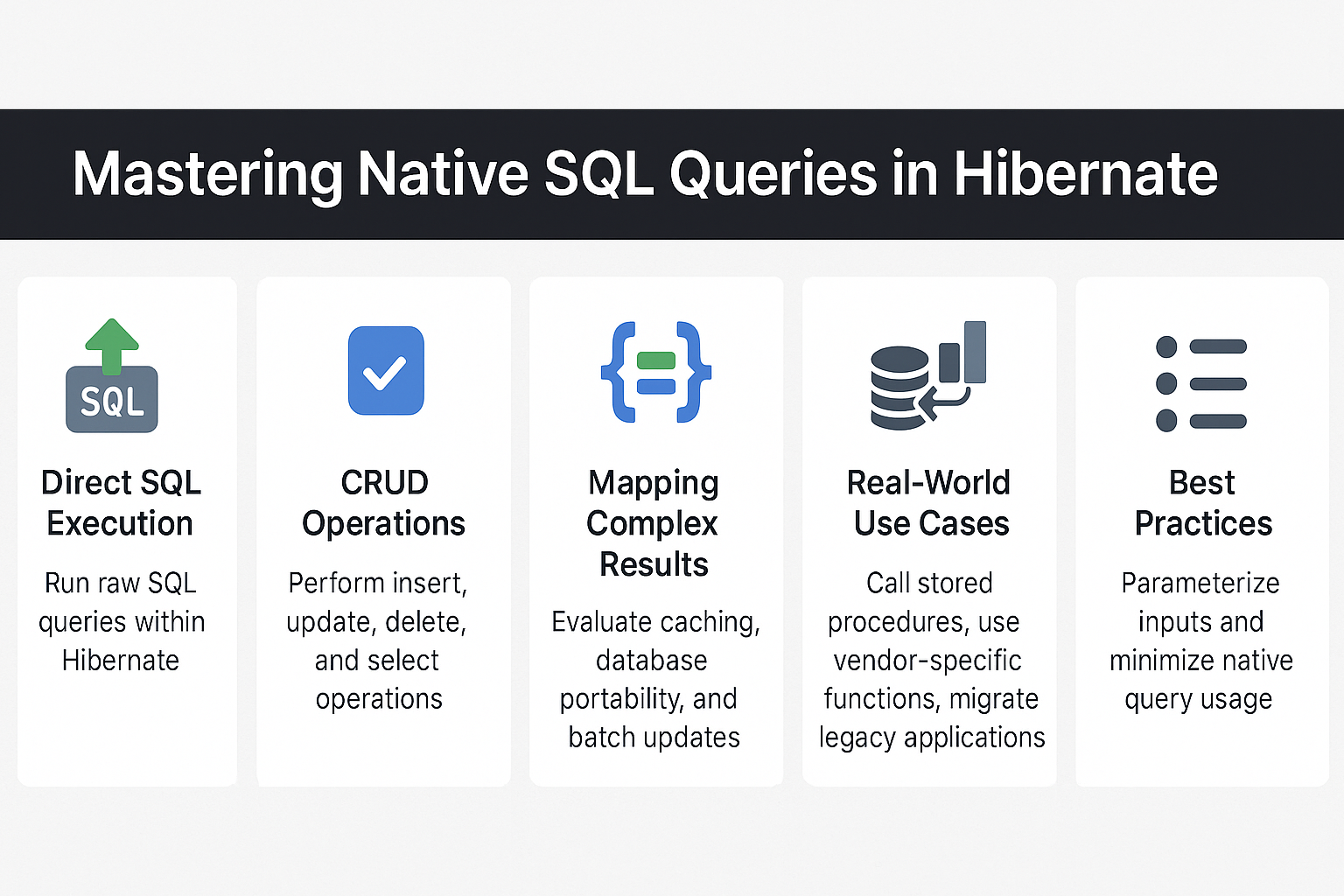 Mastering Native SQL Queries in Hibernate

SQL

Direct SQL Execution

Run raw SQL queries within Hibernate

CRUD Operations

Perform insert, update, delete, and select operations

Mapping Complex Results

Evaluate caching, database portability, and batch updates

Real-World Use Cases

Call stored procedures, use vendor-specific functions, migrate legacy applications

Best Practices

Parameterize inputs and minimize native query usage